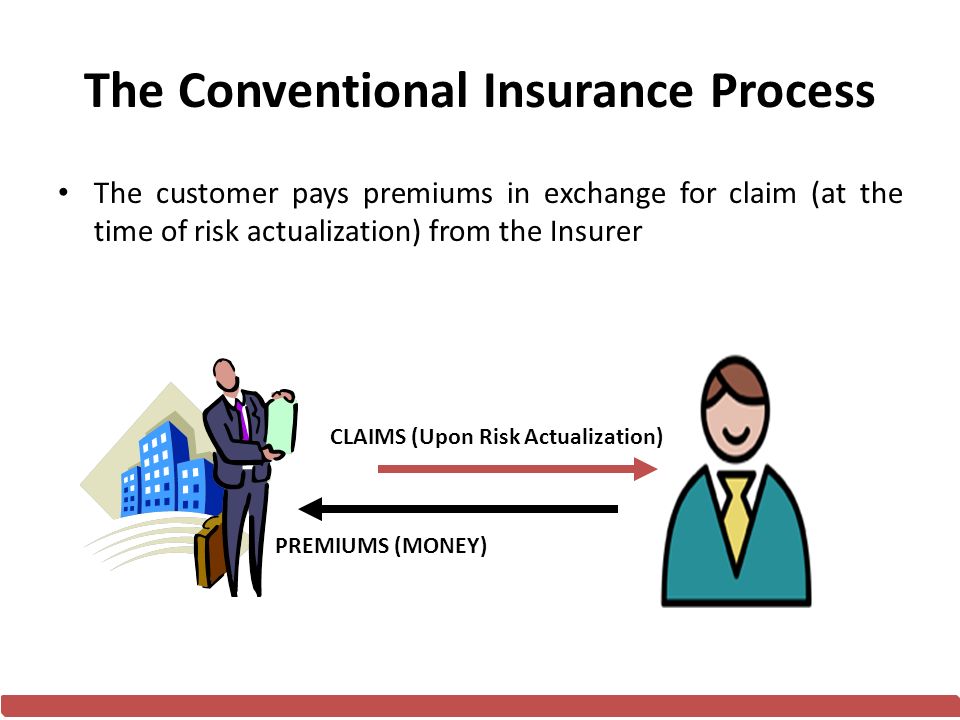 The Conventional Insurance Process

• The customer pays premiums in exchange for claim (at the time of risk actualization) from the Insurer

CLAIMS (Upon Risk Actualization)

PREMIUMS (MONEY)